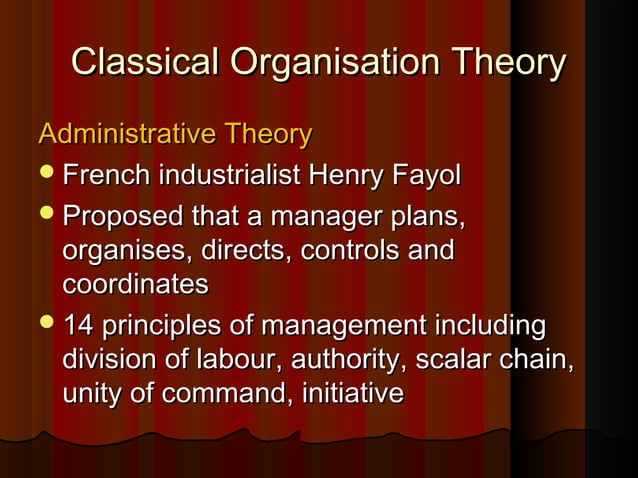 Classical Organisation Theory

Administrative Theory

- French industrialist Henry Fayol
- Proposed that a manager plans, organises, directs, controls and coordinates
- 14 principles of management including division of labour, authority, scalar chain, unity of command, initiative